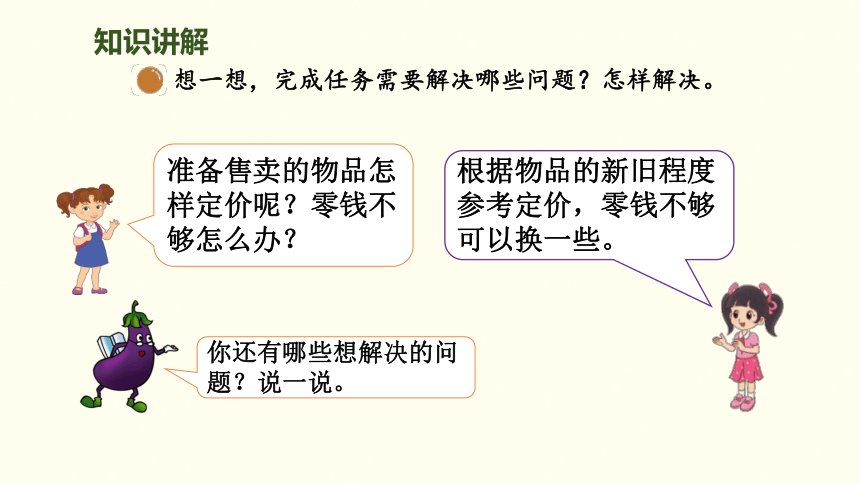 知识讲解

想一想，完成任务需要解决哪些问题？怎样解决。

准备售卖的物品怎样定价呢？零钱不够怎么办？

根据物品的新旧程度参考定价，零钱不够可以换一些。

你还有哪些想解决的问题？说一说。